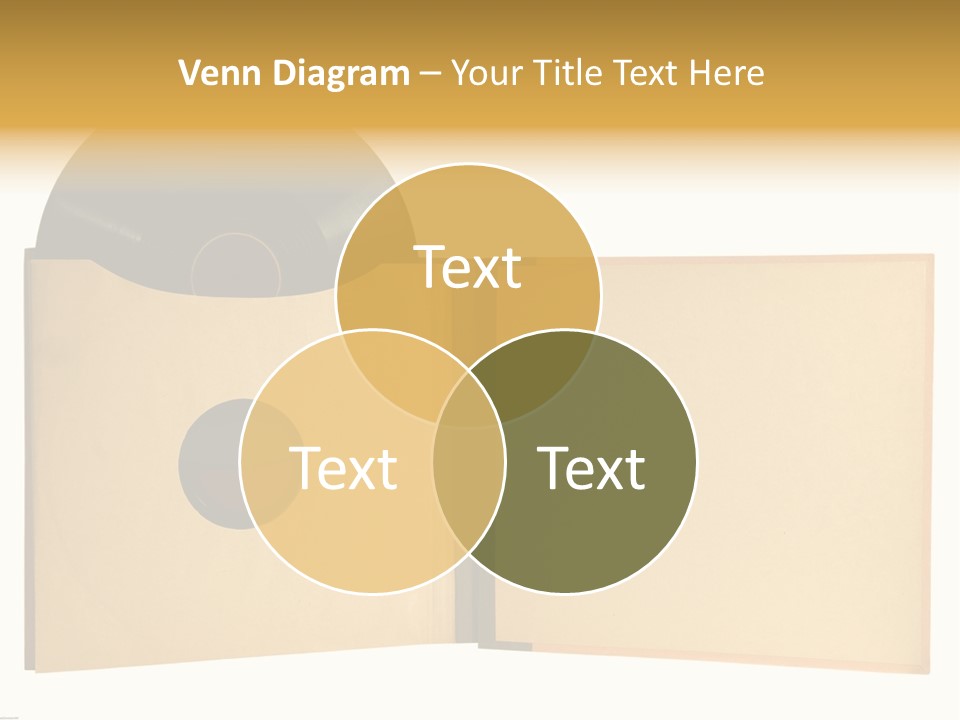 Venn Diagram – Your Title Text Here

Text

Text

Text